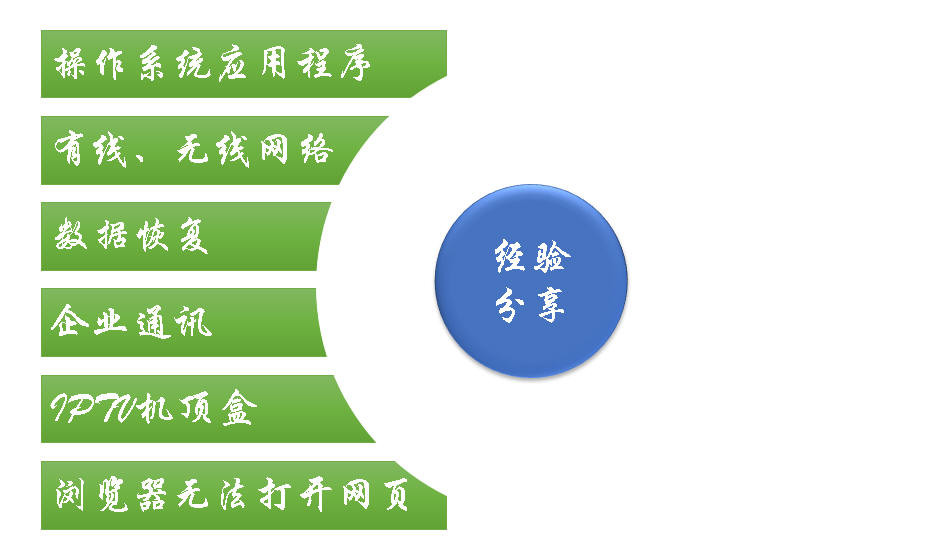 操作系统应用程序

有线、无线网络

数据恢复

企业通讯

IPTV机顶盒

浏览器无法打开网页

经验分享